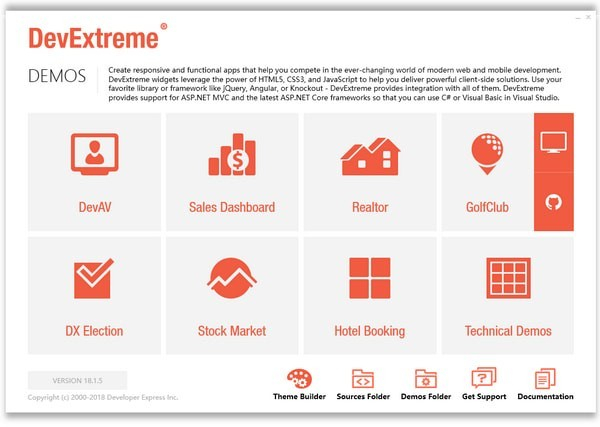 DevExtreme®

DEMOS

Create responsive and functional apps that help you compete in the ever-changing world of modern web and mobile development. DevExtreme widgets leverage the power of HTML5, CSS3, and JavaScript to help you deliver powerful client-side solutions. Use your favorite library or framework like jQuery, Angular, or Knockout - DevExtreme provides integration with all of them. DevExtreme provides support for ASP.NET MVC and the latest ASP.NET Core frameworks so that you can use C# or Visual Basic in Visual Studio.

DevAV

Sales Dashboard

Realtor

GolfClub

DX Election

Stock Market

Hotel Booking

Technical Demos

VERSION 18.1.5

Copyright (c) 2000-2018 Developer Express Inc.

Theme Builder

Sources Folder

Demos Folder

Get Support

Documentation